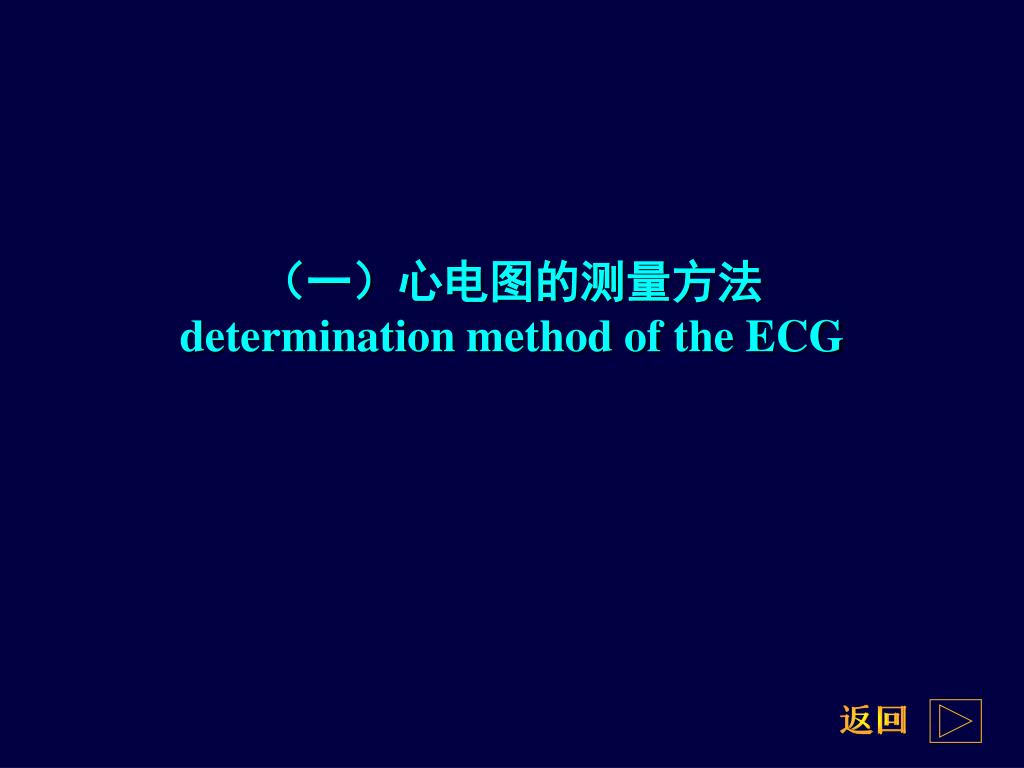 （一）心电图的测量方法
determination method of the ECG

返回